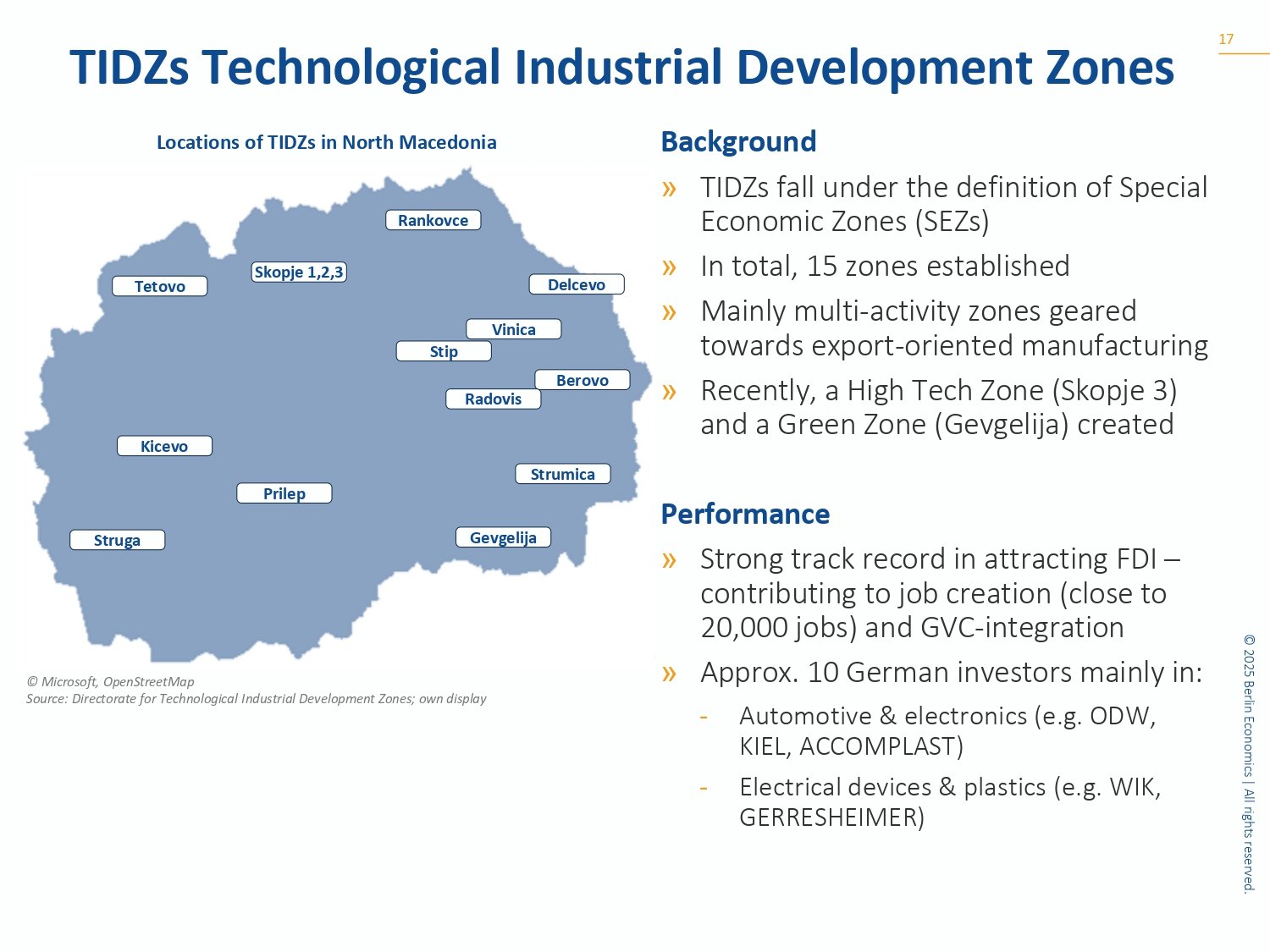 17

TIDZs Technological Industrial Development Zones

Locations of TIDZs in North Macedonia

Rankovce
Skopje 1,2,3
Tetovo
Delcevo
Vinica
Stip
Berovo
Radovis
Kicevo
Strumica
Prilep
Struga
Gevgelija

© Microsoft, OpenStreetMap
Source: Directorate for Technological Industrial Development Zones; own display

Background

» TIDZs fall under the definition of Special Economic Zones (SEZs)

» In total, 15 zones established

» Mainly multi-activity zones geared towards export-oriented manufacturing

» Recently, a High Tech Zone (Skopje 3) and a Green Zone (Gevgelija) created

Performance

» Strong track record in attracting FDI – contributing to job creation (close to 20,000 jobs) and GVC-integration

» Approx. 10 German investors mainly in:

- Automotive & electronics (e.g. ODW, KIEL, ACCOMPLAST)

- Electrical devices & plastics (e.g. WIK, GERRESHEIMER)

© 2025 Berlin Economics | All rights reserved.